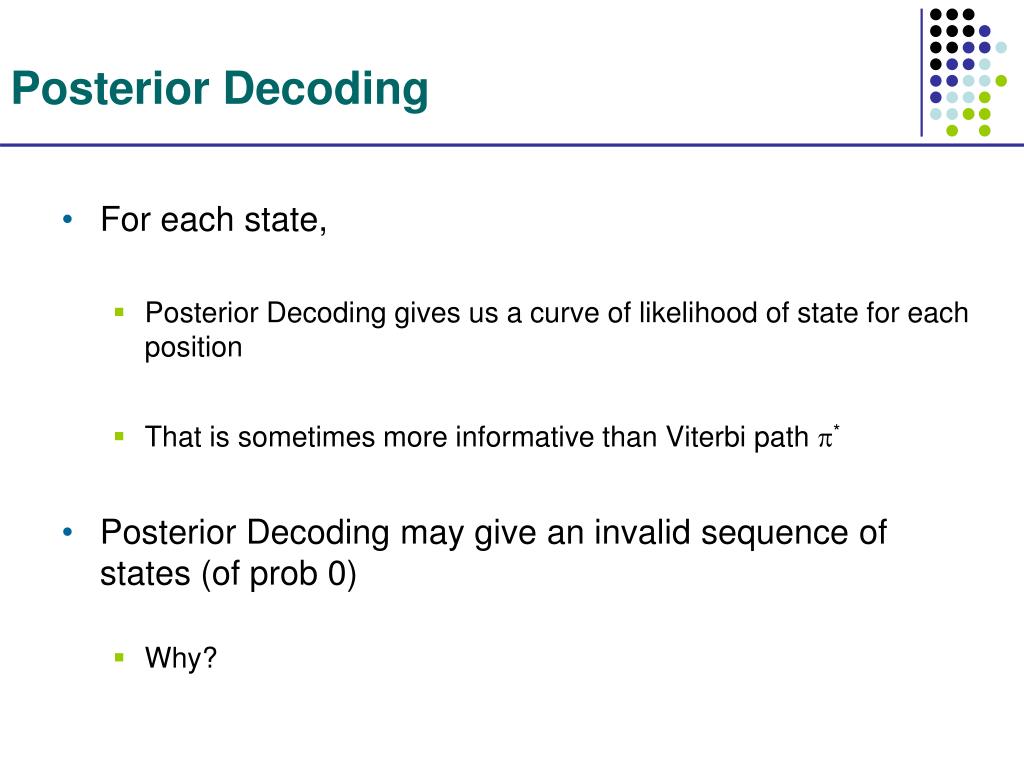 Posterior Decoding

• For each state,

▪ Posterior Decoding gives us a curve of likelihood of state for each position

▪ That is sometimes more informative than Viterbi path $\pi^*$

• Posterior Decoding may give an invalid sequence of states (of prob 0)

▪ Why?